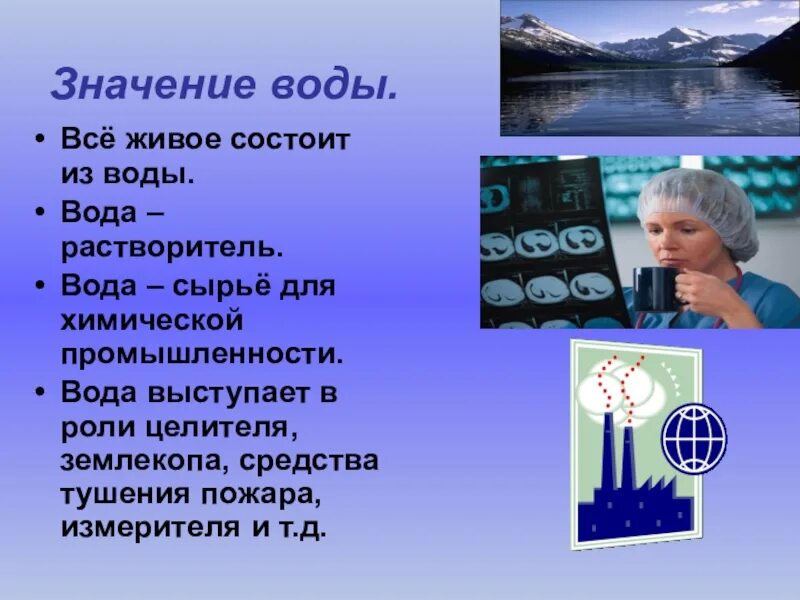 Значение воды.

• Всё живое состоит из воды.
• Вода – растворитель.
• Вода – сырьё для химической промышленности.
• Вода выступает в роли целителя, землекопа, средства тушения пожара, измерителя и т.д.